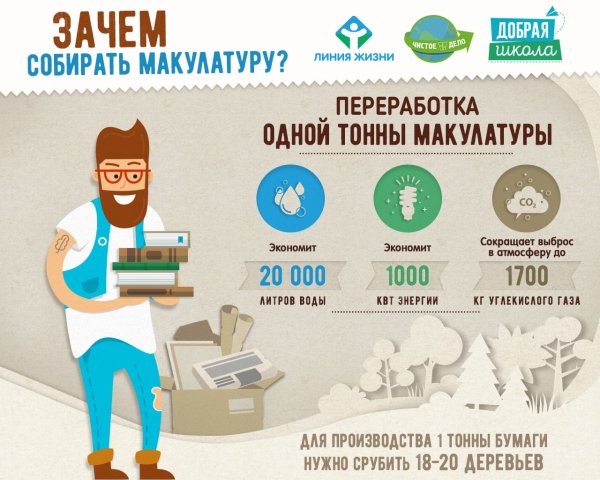 ЗАЧЕМ
СОБИРАТЬ МАКУЛАТУРУ?

ЛИНИЯ ЖИЗНИ

ЧИСТОЕ ДЕЛО

ДОБРАЯ
школа

ПЕРЕРАБОТКА
ОДНОЙ ТОННЫ МАКУЛАТУРЫ

Экономит
20 000
ЛИТРОВ ВОДЫ

Экономит
1000
КВТ ЭНЕРГИИ

$CO_2$
Сокращает выброс в атмосферу до
1700
КГ УГЛЕКИСЛОГО ГАЗА

ДЛЯ ПРОИЗВОДСТВА 1 ТОННЫ БУМАГИ
НУЖНО СРУБИТЬ 18-20 ДЕРЕВЬЕВ